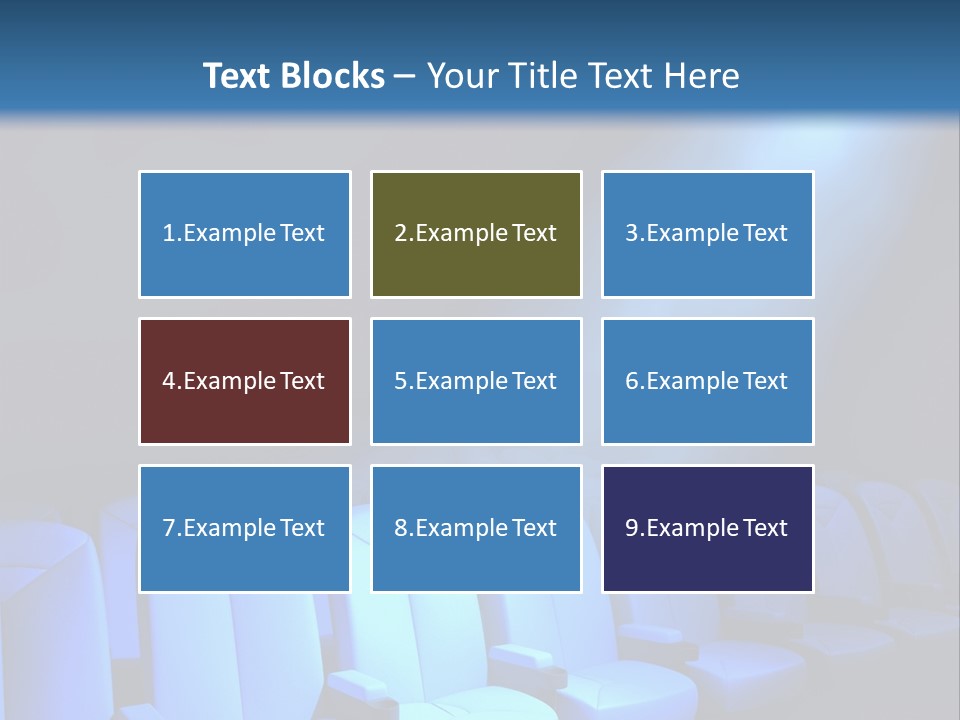 Text Blocks – Your Title Text Here

1.Example Text

2.Example Text

3.Example Text

4.Example Text

5.Example Text

6.Example Text

7.Example Text

8.Example Text

9.Example Text